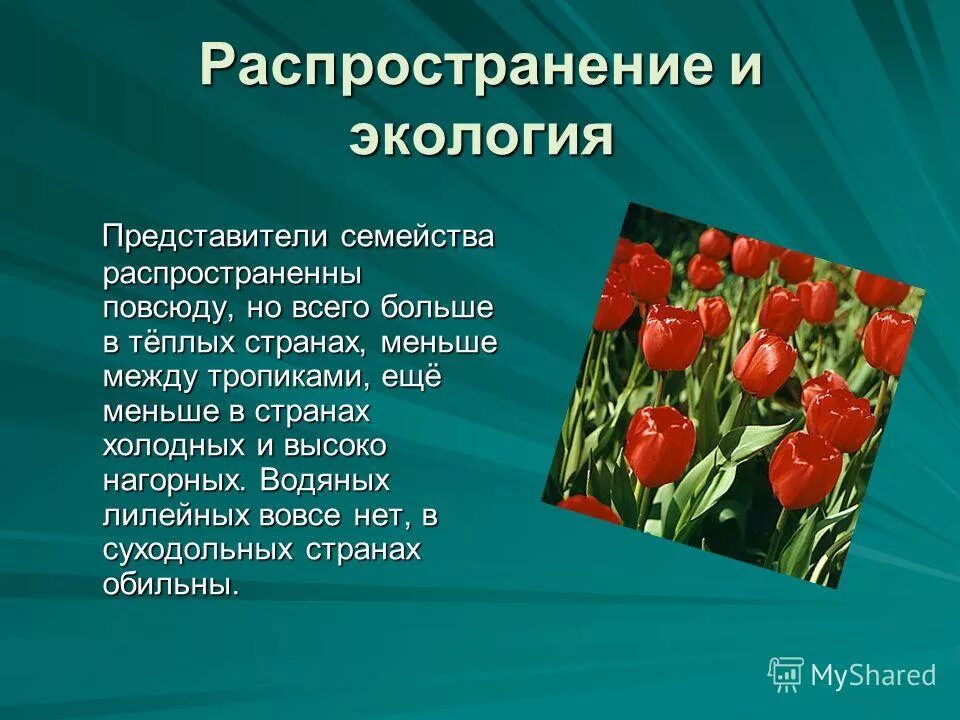 Распространение и экология

Представители семейства распространенны повсюду, но всего больше в тёплых странах, меньше между тропиками, ещё меньше в странах холодных и высоко нагорных. Водяных лилейных вовсе нет, в суходольных странах обильны.

MyShared